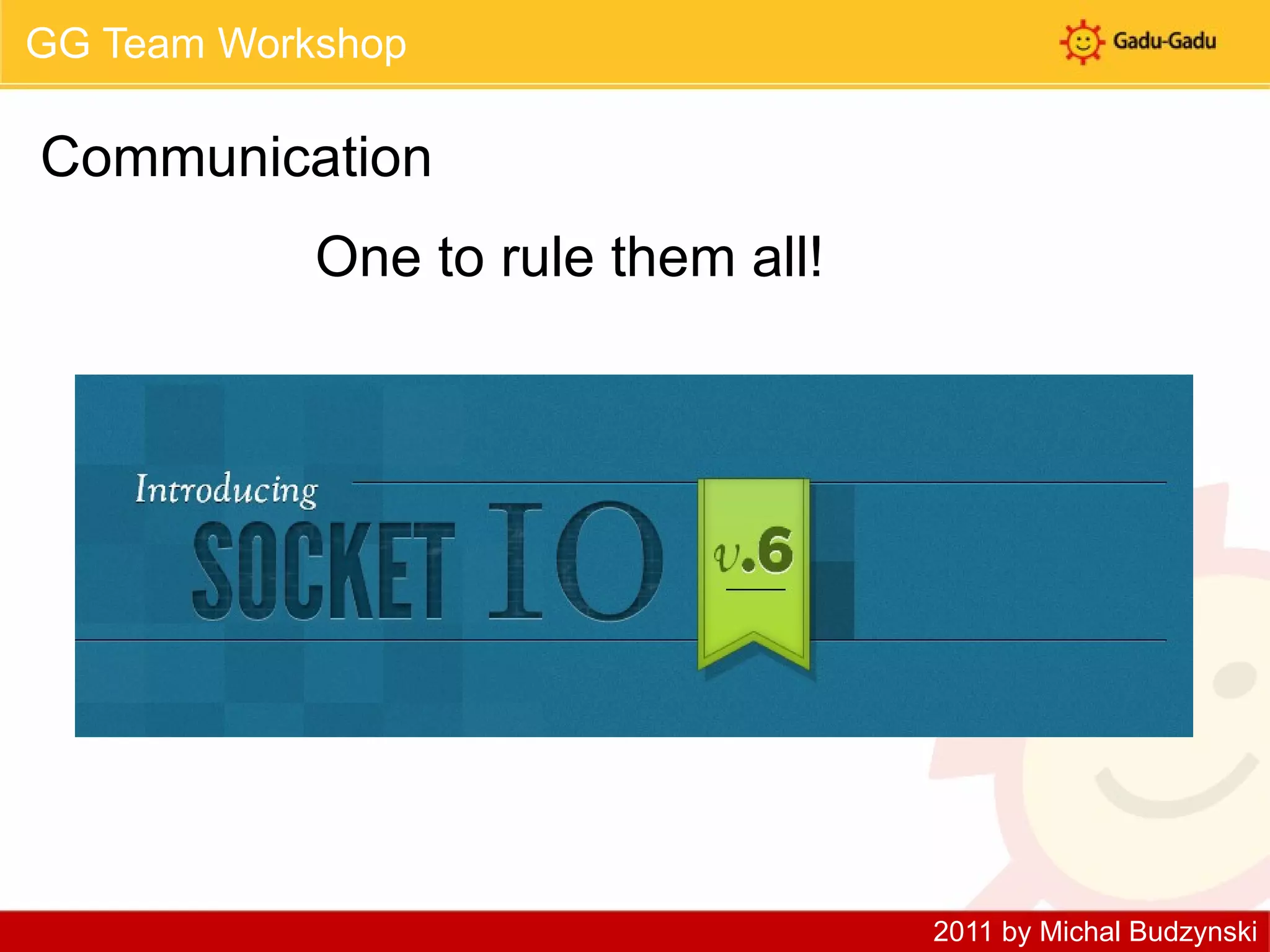 GG Team Workshop

Gadu-Gadu

Communication

One to rule them all!

Introducing

SOCKET IO

v.6

2011 by Michal Budzynski